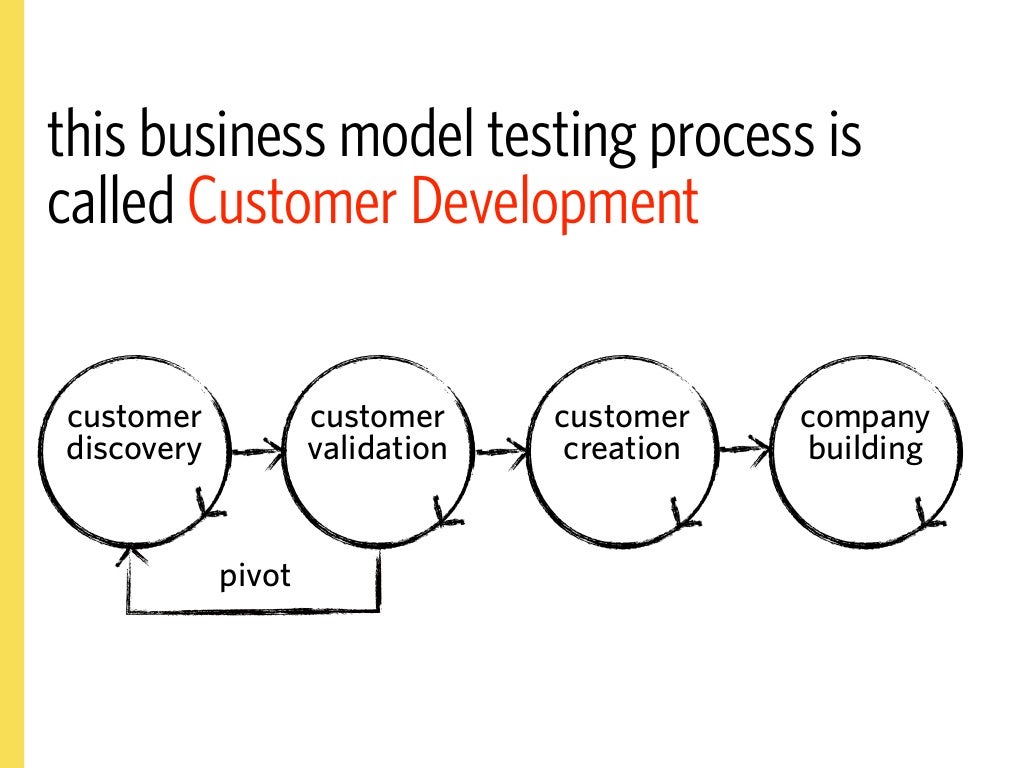 this business model testing process is called Customer Development

customer discovery

customer validation

customer creation

company building

pivot